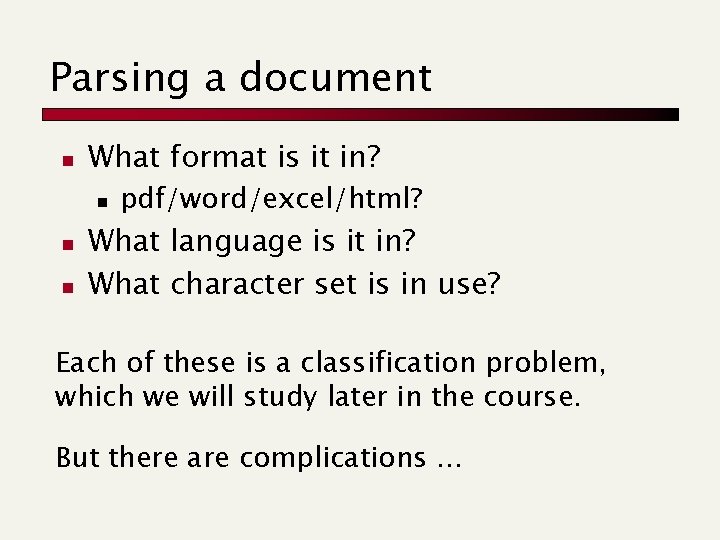 Parsing a document

- What format is it in?
  - pdf/word/excel/html?
- What language is it in?
- What character set is in use?

Each of these is a classification problem, which we will study later in the course.

But there are complications …